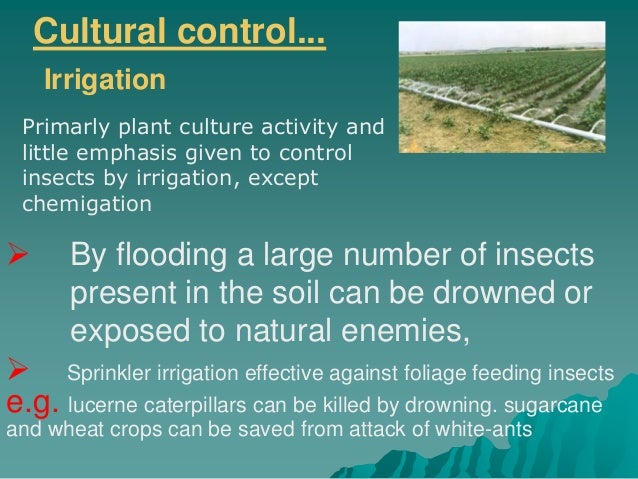 Cultural control...

Irrigation

Primarly plant culture activity and little emphasis given to control insects by irrigation, except chemigation

➢ By flooding a large number of insects present in the soil can be drowned or exposed to natural enemies,

➢ Sprinkler irrigation effective against foliage feeding insects

e.g. lucerne caterpillars can be killed by drowning. sugarcane and wheat crops can be saved from attack of white-ants